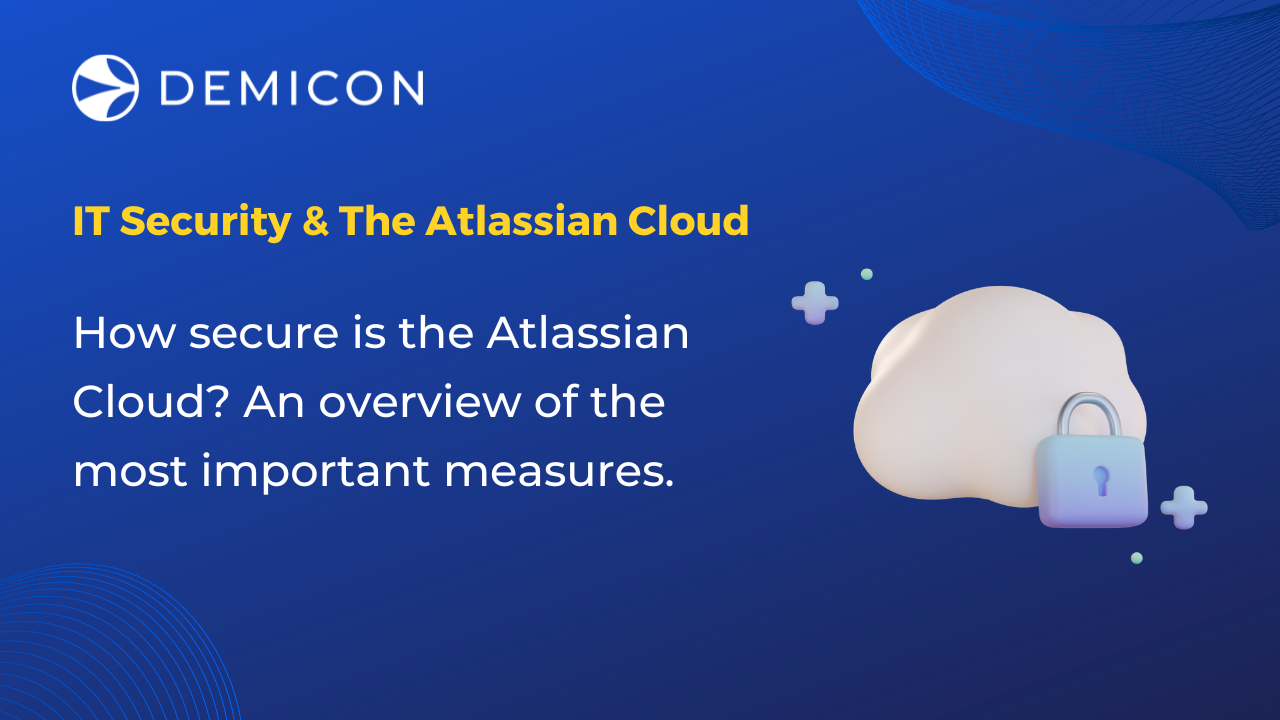 DEMICON

IT Security & The Atlassian Cloud

How secure is the Atlassian Cloud? An overview of the most important measures.